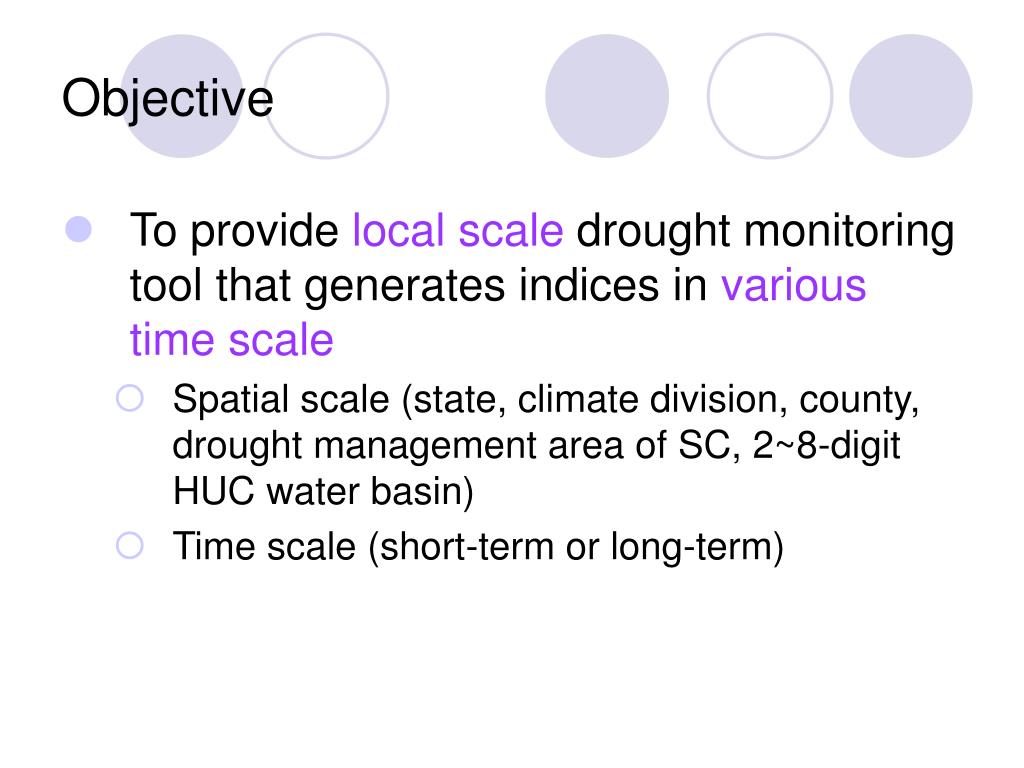 Objective

To provide local scale drought monitoring tool that generates indices in various time scale

Spatial scale (state, climate division, county, drought management area of SC, 2~8-digit HUC water basin)

Time scale (short-term or long-term)